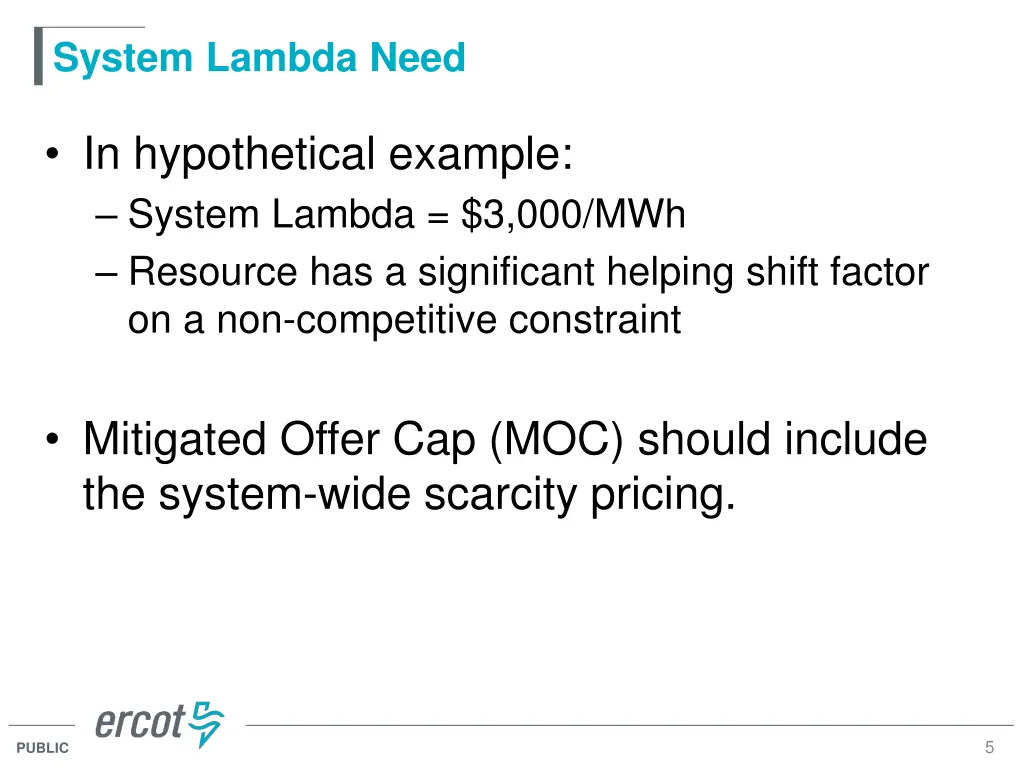 System Lambda Need

• In hypothetical example:
– System Lambda = \$3,000/MWh
– Resource has a significant helping shift factor on a non-competitive constraint

• Mitigated Offer Cap (MOC) should include the system-wide scarcity pricing.

ercot

PUBLIC

5